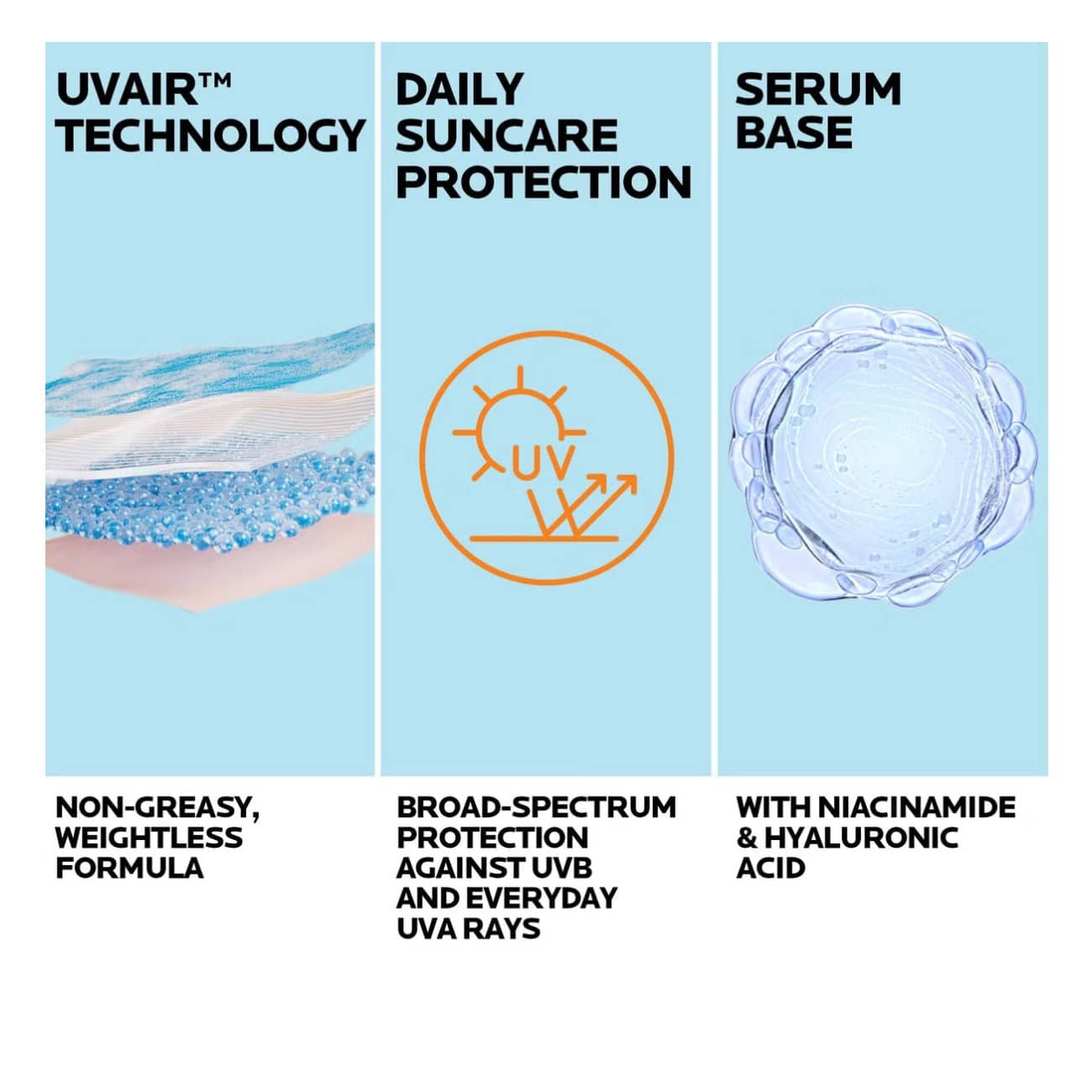 UVAIR™ TECHNOLOGY

NON-GREASY, WEIGHTLESS FORMULA

DAILY SUNCARE PROTECTION

UV

BROAD-SPECTRUM PROTECTION AGAINST UVB AND EVERYDAY UVA RAYS

SERUM BASE

WITH NIACINAMIDE & HYALURONIC ACID